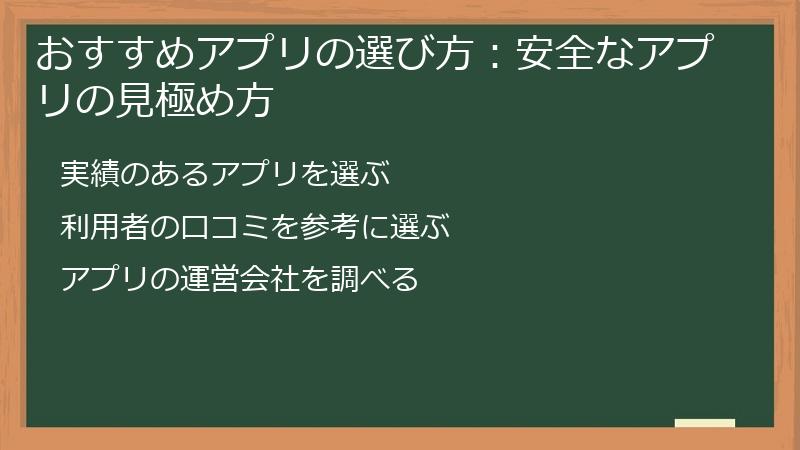 おすすめアプリの選び方：安全なアプリの見極め方

実績のあるアプリを選ぶ

利用者の口コミを参考に選ぶ

アプリの運営会社を調べる